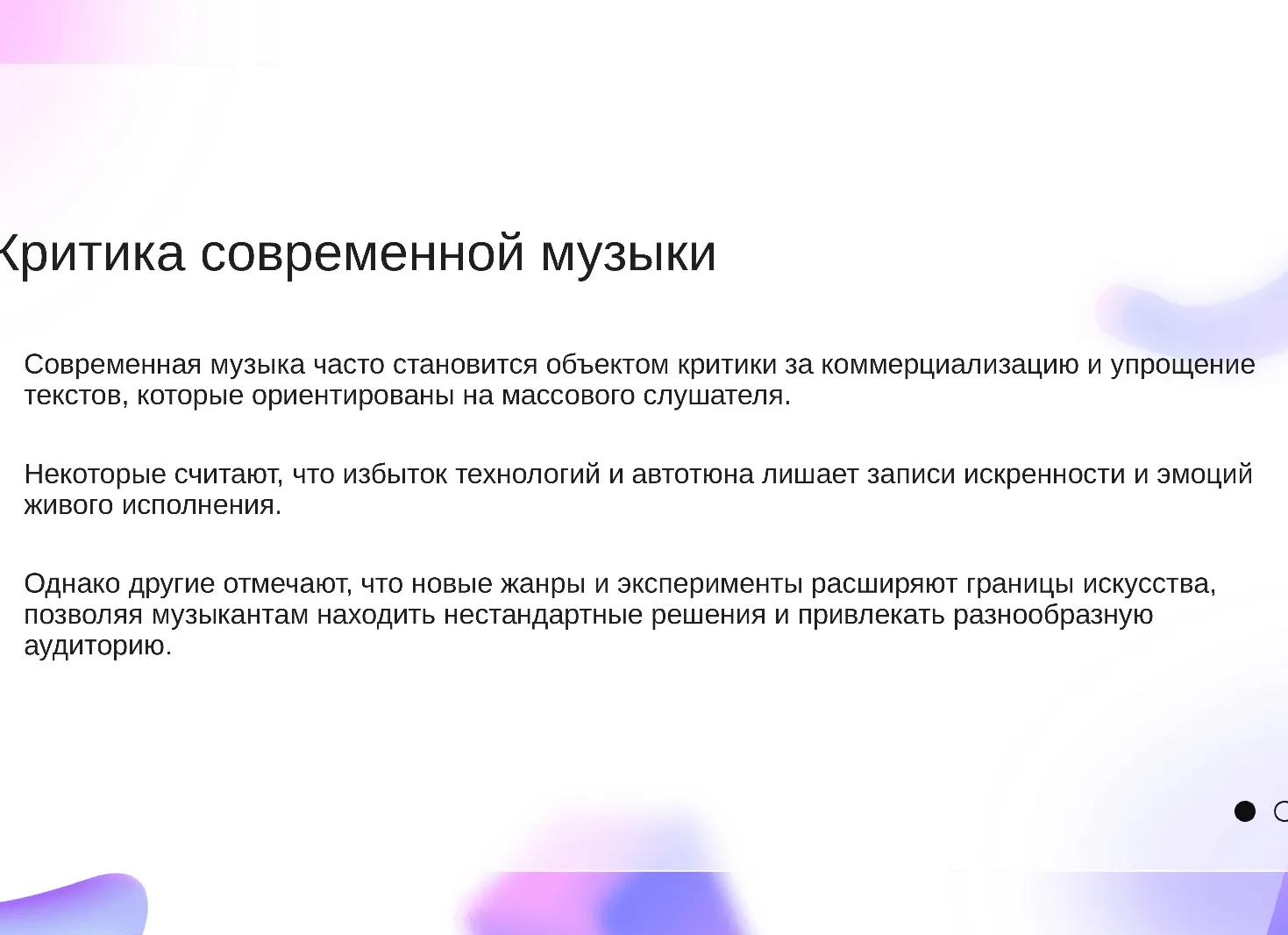 Критика современной музыки

Современная музыка часто становится объектом критики за коммерциализацию и упрощение текстов, которые ориентированы на массового слушателя.

Некоторые считают, что избыток технологий и автотюна лишает записи искренности и эмоций живого исполнения.

Однако другие отмечают, что новые жанры и эксперименты расширяют границы искусства, позволяя музыкантам находить нестандартные решения и привлекать разнообразную аудиторию.